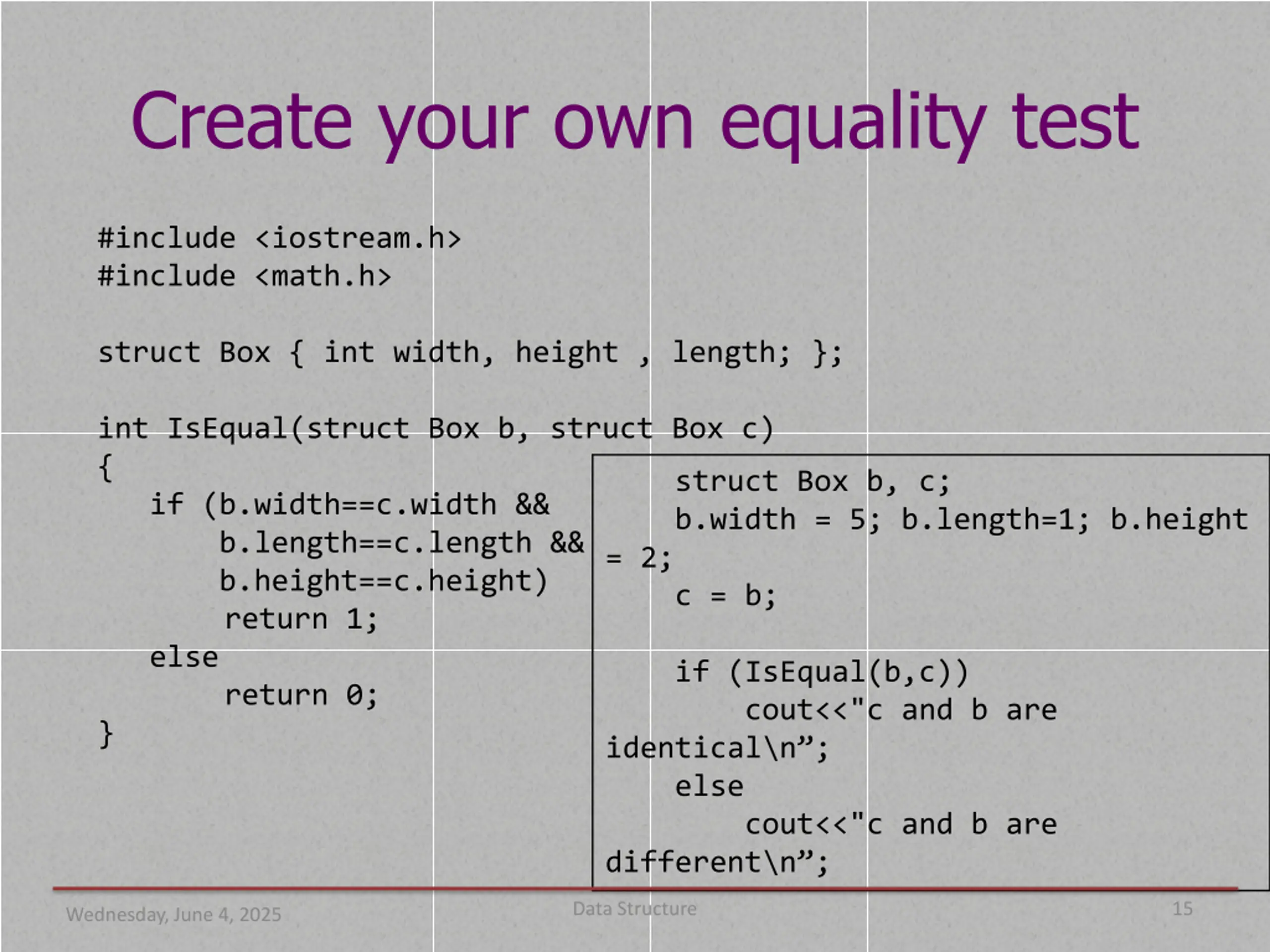 Create your own equality test

#include <iostream.h>
#include <math.h>

struct Box { int width, height , length; };

int IsEqual(struct Box b, struct Box c)
{
  if (b.width==c.width &&
      b.length==c.length &&
      b.height==c.height)
      return 1;
  else
      return 0;
}

struct Box b, c;
b.width = 5; b.length=1; b.height = 2;
c = b;

if (IsEqual(b,c))
  cout<<"c and b are identical\n”;
else
  cout<<"c and b are different\n”;

Wednesday, June 4, 2025
Data Structure
15